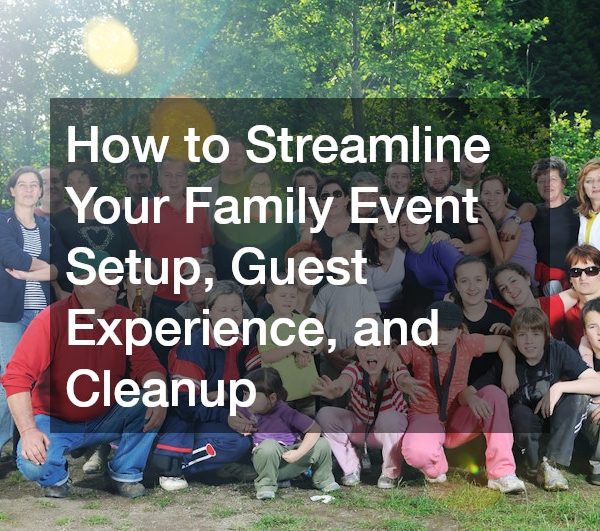 How to Streamline Your Family Event Setup, Guest Experience, and Cleanup